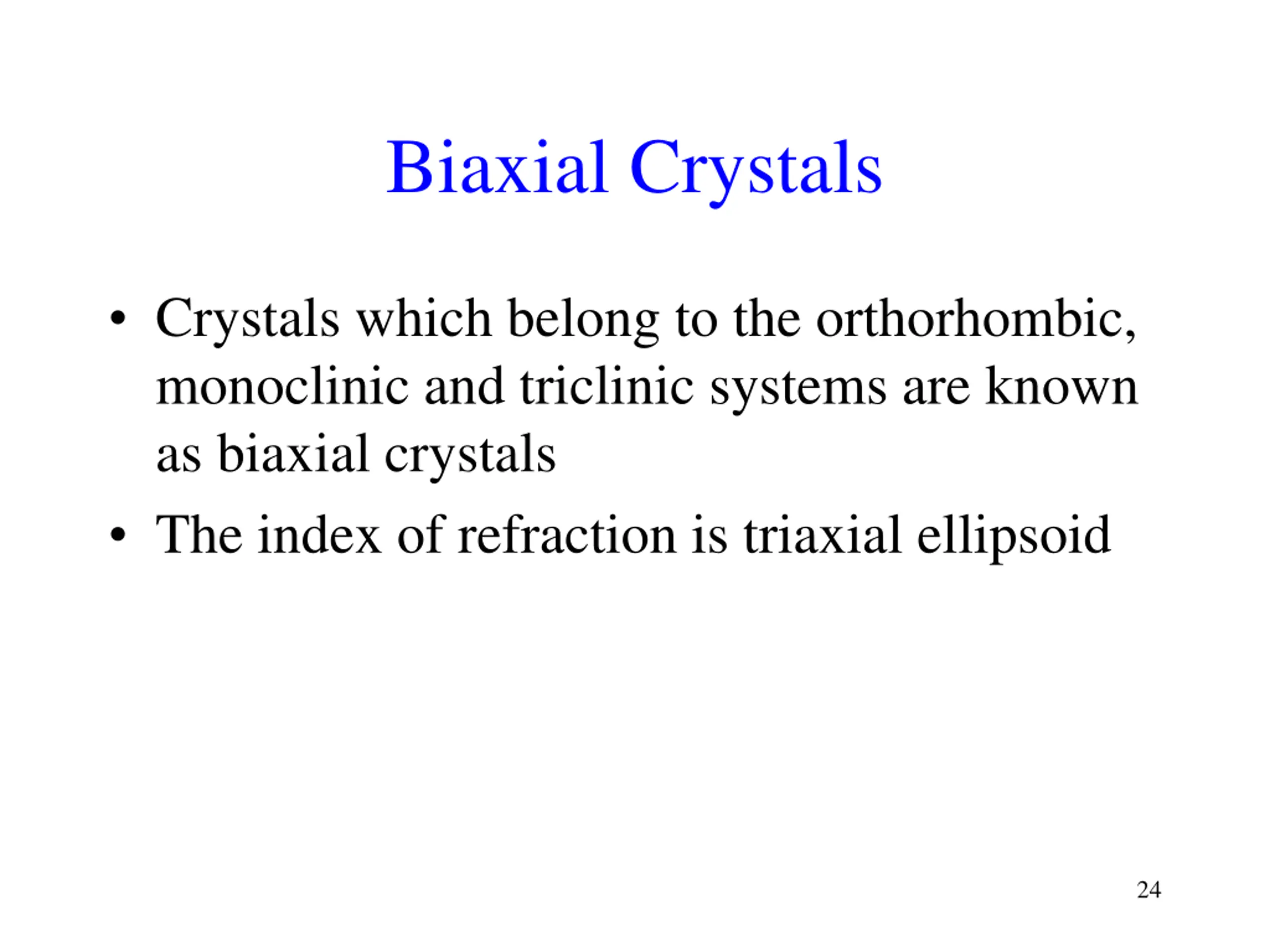 Biaxial Crystals

• Crystals which belong to the orthorhombic, monoclinic and triclinic systems are known as biaxial crystals

• The index of refraction is triaxial ellipsoid

24